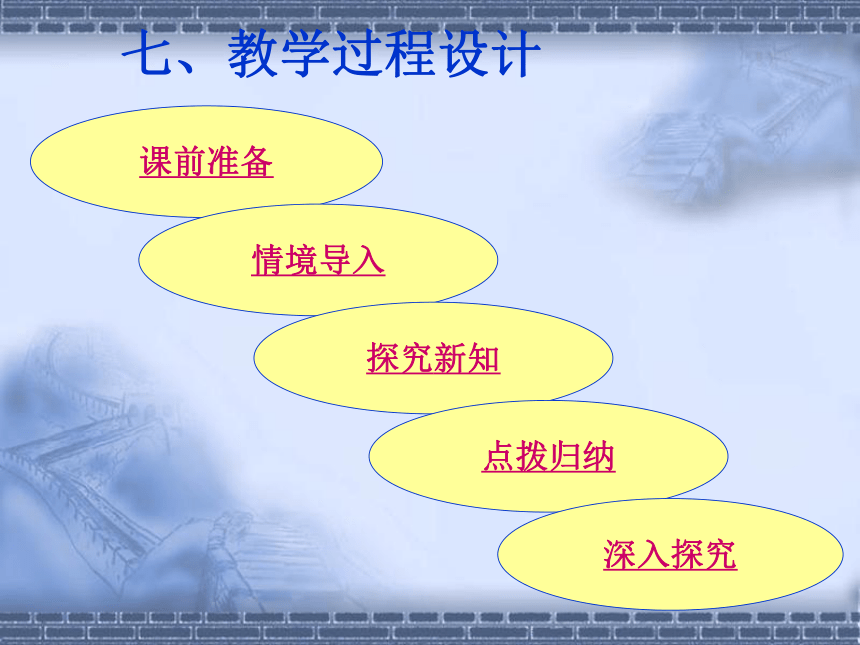 七、教学过程设计

课前准备

情境导入

探究新知

点拨归纳

深入探究